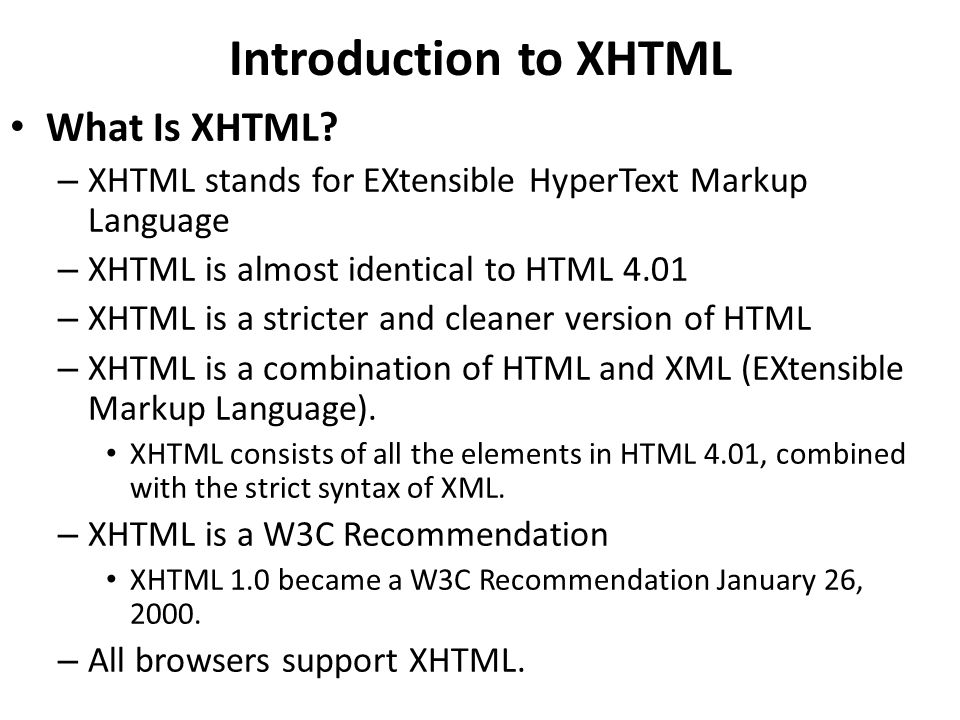 Introduction to XHTML

• What Is XHTML?

– XHTML stands for EXtensible HyperText Markup Language

– XHTML is almost identical to HTML 4.01

– XHTML is a stricter and cleaner version of HTML

– XHTML is a combination of HTML and XML (EXtensible Markup Language).

• XHTML consists of all the elements in HTML 4.01, combined with the strict syntax of XML.

– XHTML is a W3C Recommendation

• XHTML 1.0 became a W3C Recommendation January 26, 2000.

– All browsers support XHTML.